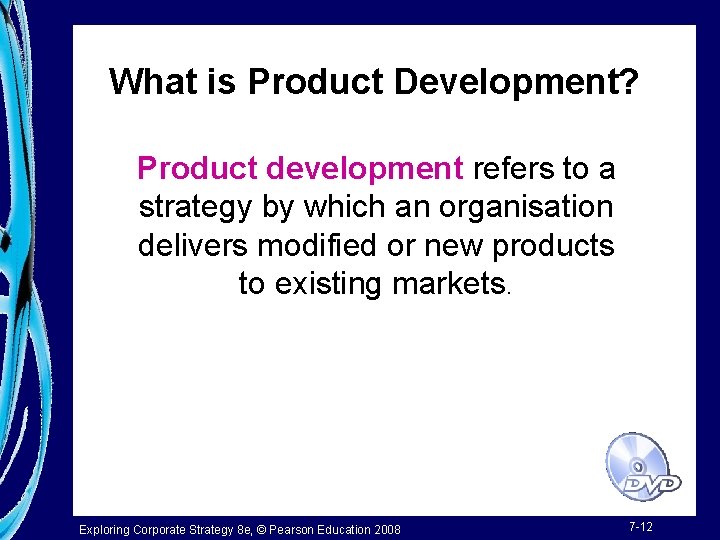 What is Product Development?

Product development refers to a strategy by which an organisation delivers modified or new products to existing markets.

DVD

Exploring Corporate Strategy 8e, © Pearson Education 2008

7-12